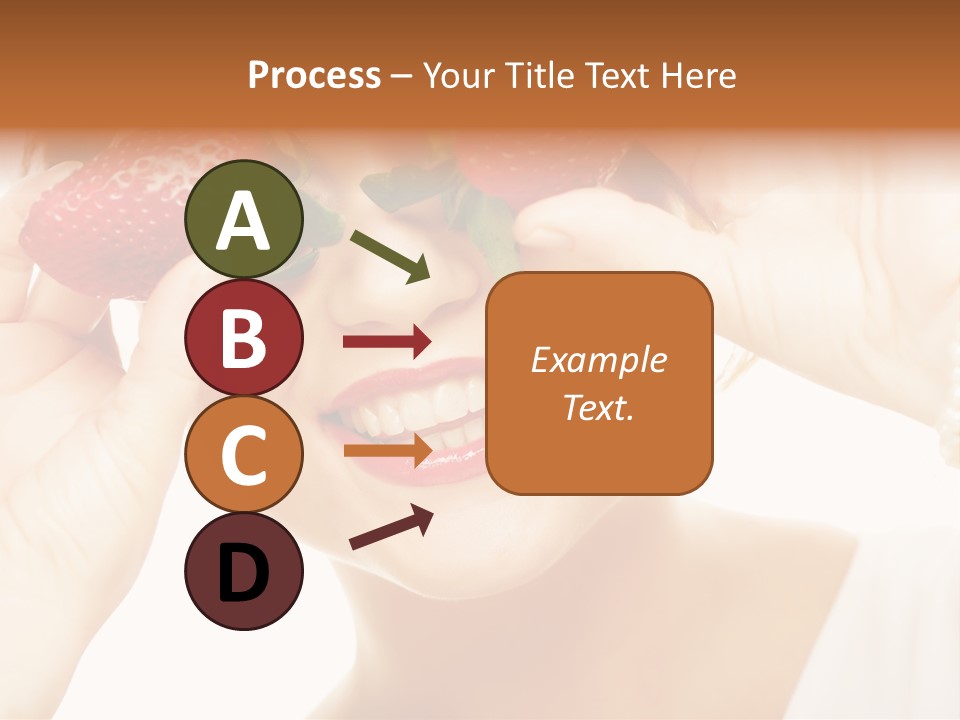 Process – Your Title Text Here

A

B

C

D

Example Text.